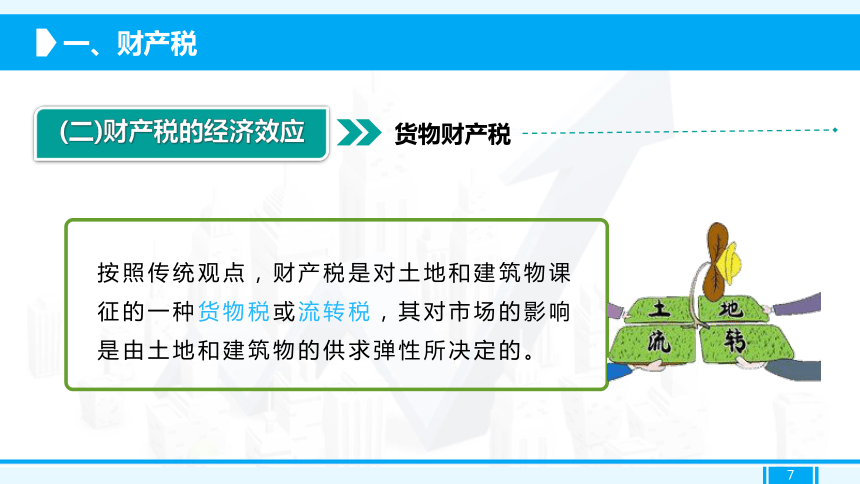 一、财产税

(二)财产税的经济效应

货物财产税

按照传统观点，财产税是对土地和建筑物课征的一种货物税或流转税，其对市场的影响是由土地和建筑物的供求弹性所决定的。

土 地
流 转

7